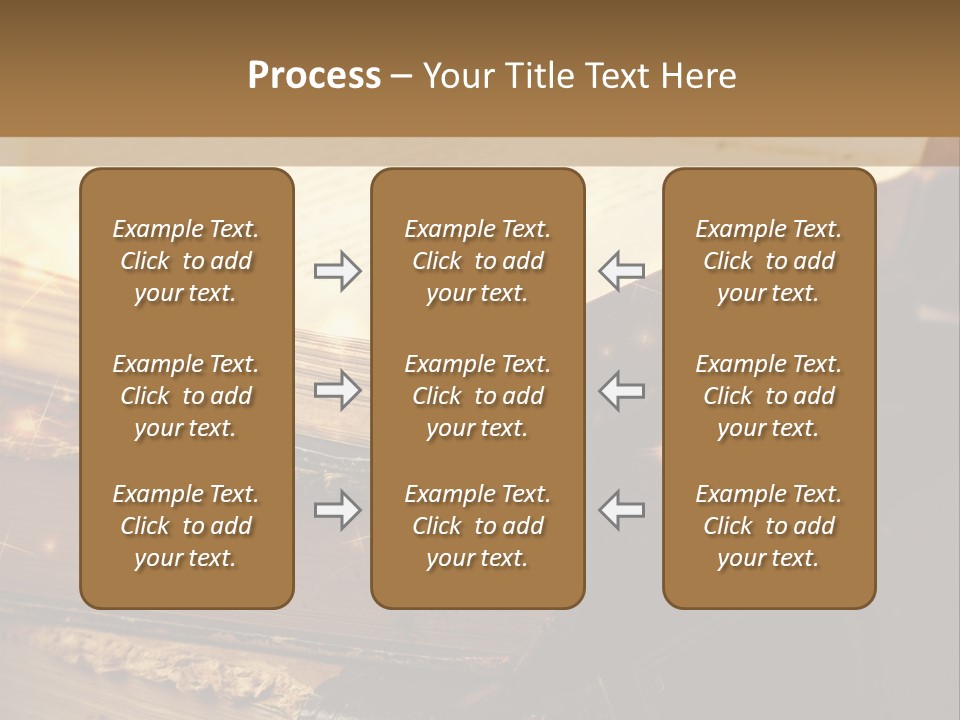 Process – Your Title Text Here

Example Text. Click to add your text.

Example Text. Click to add your text.

Example Text. Click to add your text.

Example Text. Click to add your text.

Example Text. Click to add your text.

Example Text. Click to add your text.

Example Text. Click to add your text.

Example Text. Click to add your text.

Example Text. Click to add your text.